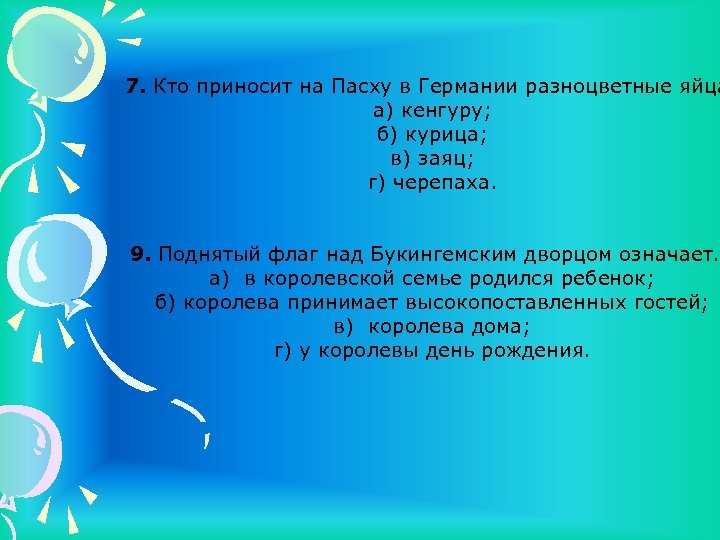 **7.** Кто приносит на Пасху в Германии разноцветные яйца
а) кенгуру;
б) курица;
в) заяц;
г) черепаха.

**9.** Поднятый флаг над Букингемским дворцом означает.
а) в королевской семье родился ребенок;
б) королева принимает высокопоставленных гостей;
в) королева дома;
г) у королевы день рождения.